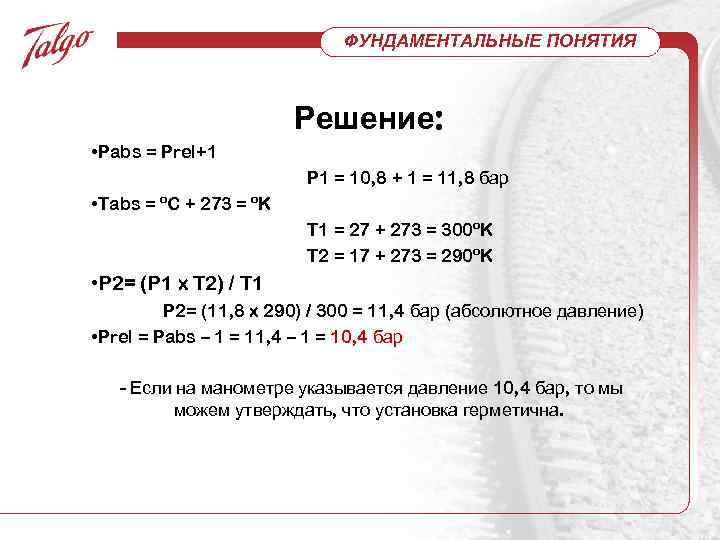 Talgo

ФУНДАМЕНТАЛЬНЫЕ ПОНЯТИЯ

Решение:

•Pabs = Prel+1

P1 = 10,8 + 1 = 11,8 бар

•Tabs = ºC + 273 = ºK

T1 = 27 + 273 = 300ºK

T2 = 17 + 273 = 290ºK

•P2= (P1 x T2) / T1

P2= (11,8 x 290) / 300 = 11,4 бар (абсолютное давление)

•Prel = Pabs – 1 = 11,4 – 1 = 10,4 бар

- Если на манометре указывается давление 10,4 бар, то мы можем утверждать, что установка герметична.